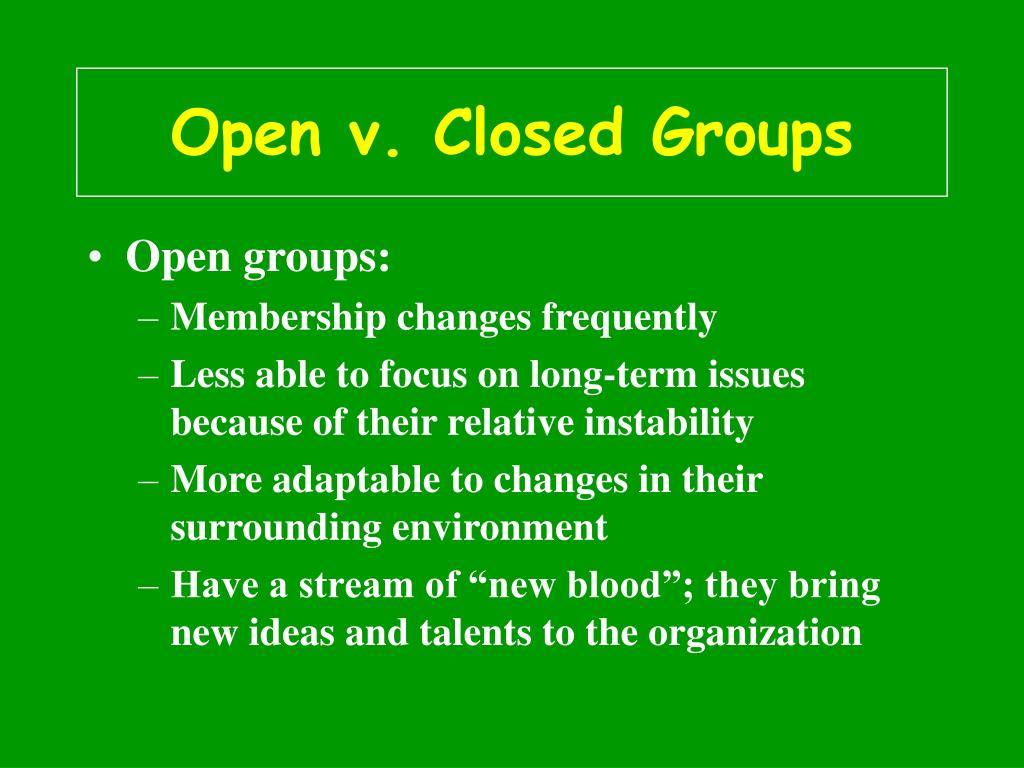 Open v. Closed Groups

• Open groups:
– Membership changes frequently
– Less able to focus on long-term issues because of their relative instability
– More adaptable to changes in their surrounding environment
– Have a stream of “new blood”; they bring new ideas and talents to the organization